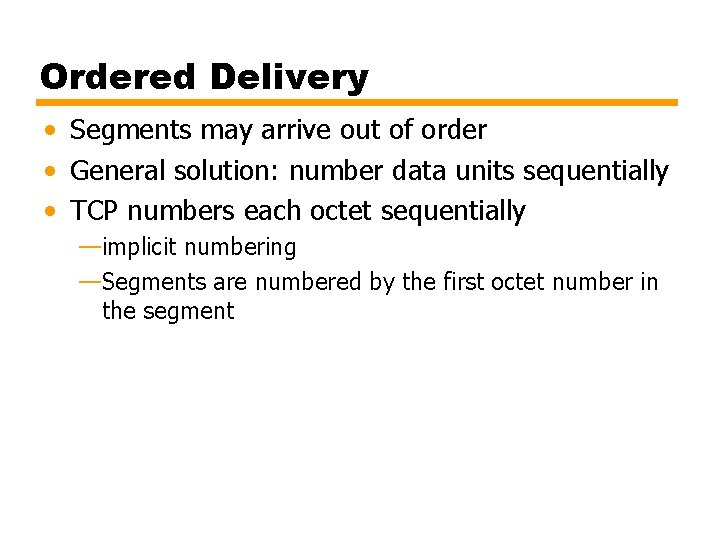 Ordered Delivery

• Segments may arrive out of order
• General solution: number data units sequentially
• TCP numbers each octet sequentially
—implicit numbering
—Segments are numbered by the first octet number in the segment